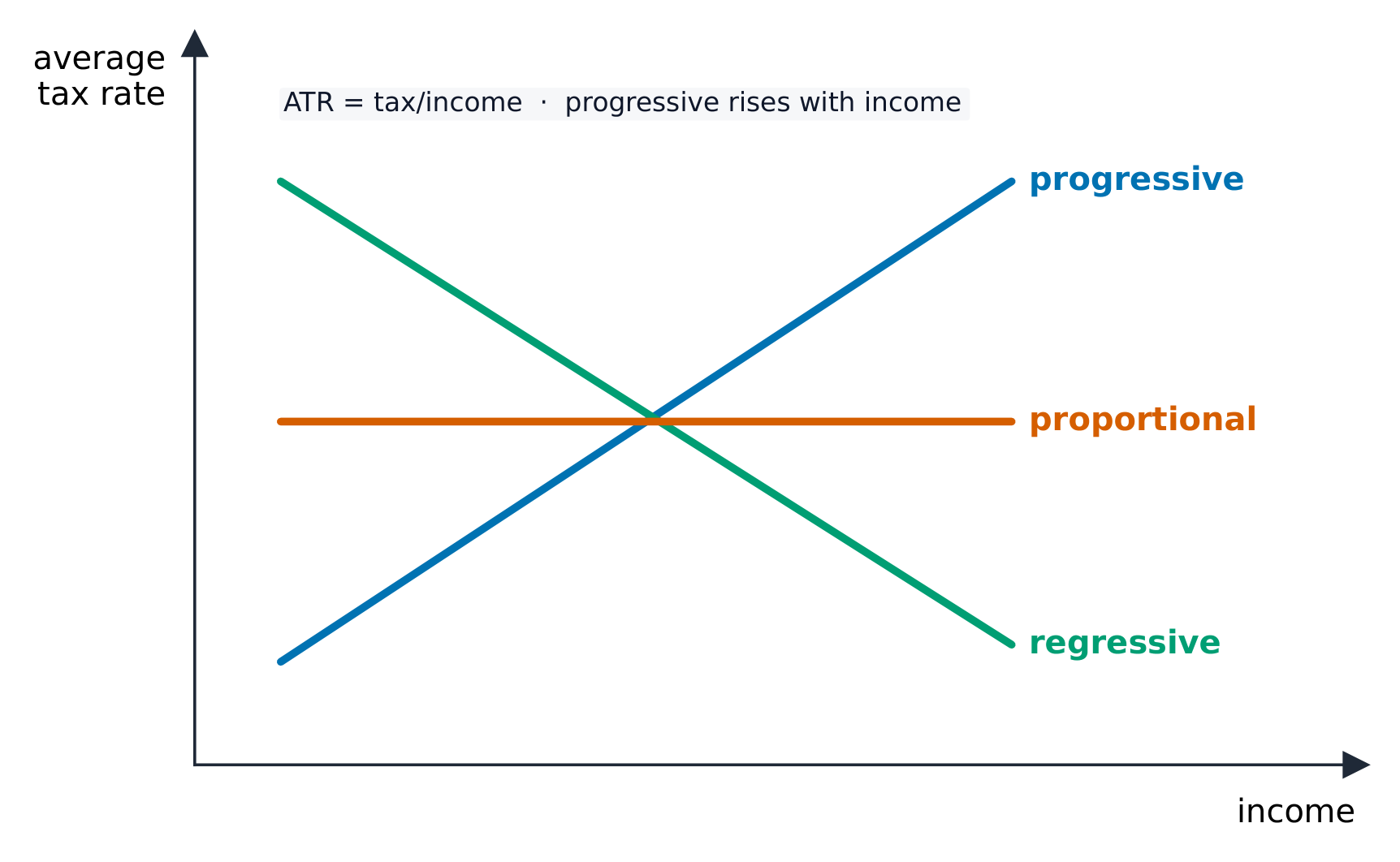 average tax rate

ATR = tax/income · progressive rises with income

progressive

proportional

regressive

income